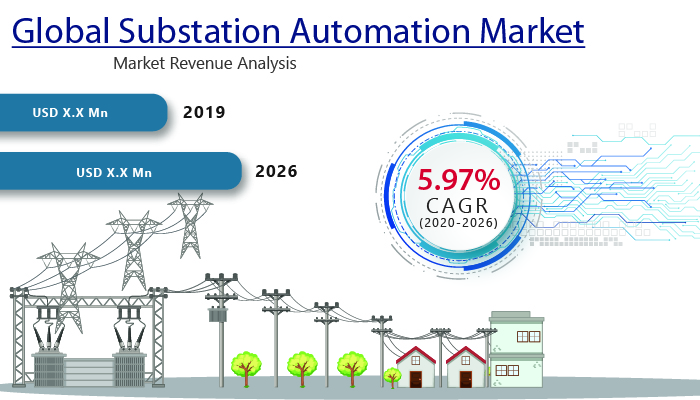 Global Substation Automation Market

Market Revenue Analysis

USD X.X Mn 2019

USD X.X Mn 2026

5.97%
CAGR
(2020-2026)